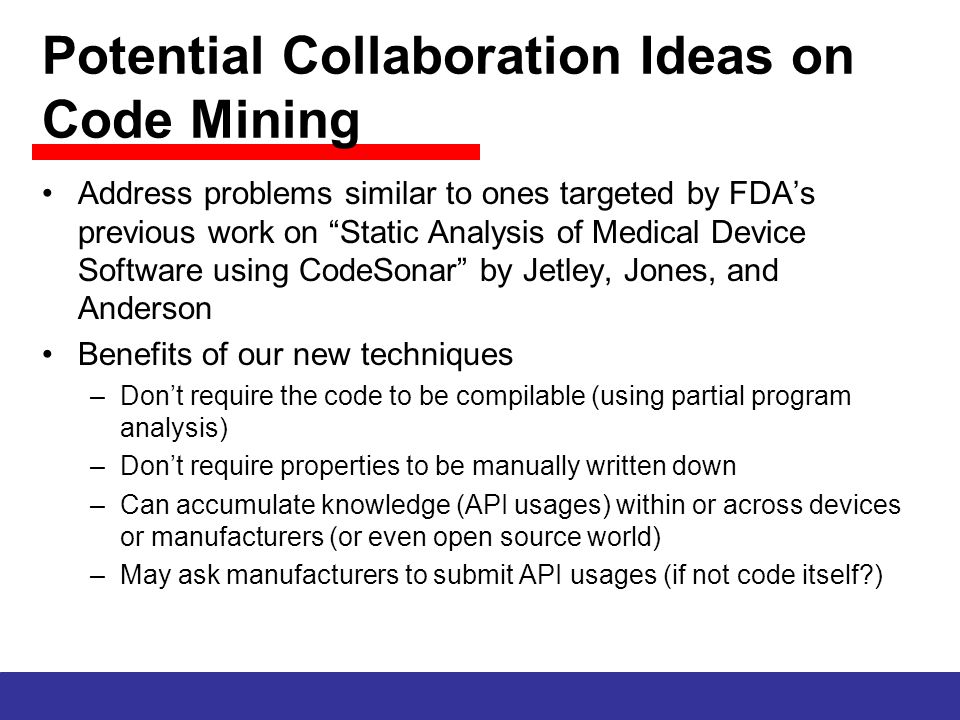 Potential Collaboration Ideas on Code Mining

• Address problems similar to ones targeted by FDA’s previous work on “Static Analysis of Medical Device Software using CodeSonar” by Jetley, Jones, and Anderson

• Benefits of our new techniques

– Don’t require the code to be compilable (using partial program analysis)

– Don’t require properties to be manually written down

– Can accumulate knowledge (API usages) within or across devices or manufacturers (or even open source world)

– May ask manufacturers to submit API usages (if not code itself?)